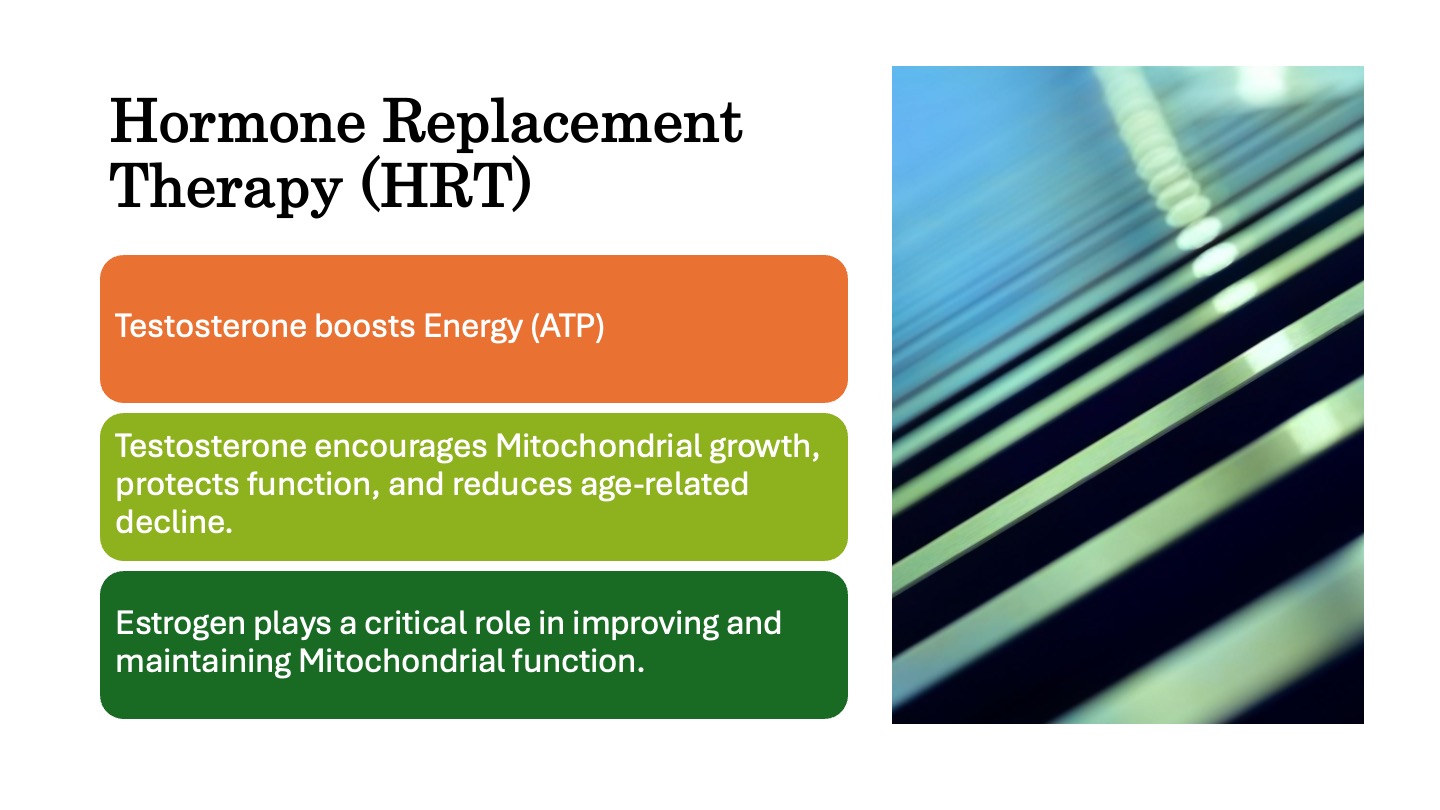 Hormone Replacement Therapy (HRT)

Testosterone boosts Energy (ATP)

Testosterone encourages Mitochondrial growth, protects function, and reduces age-related decline.

Estrogen plays a critical role in improving and maintaining Mitochondrial function.